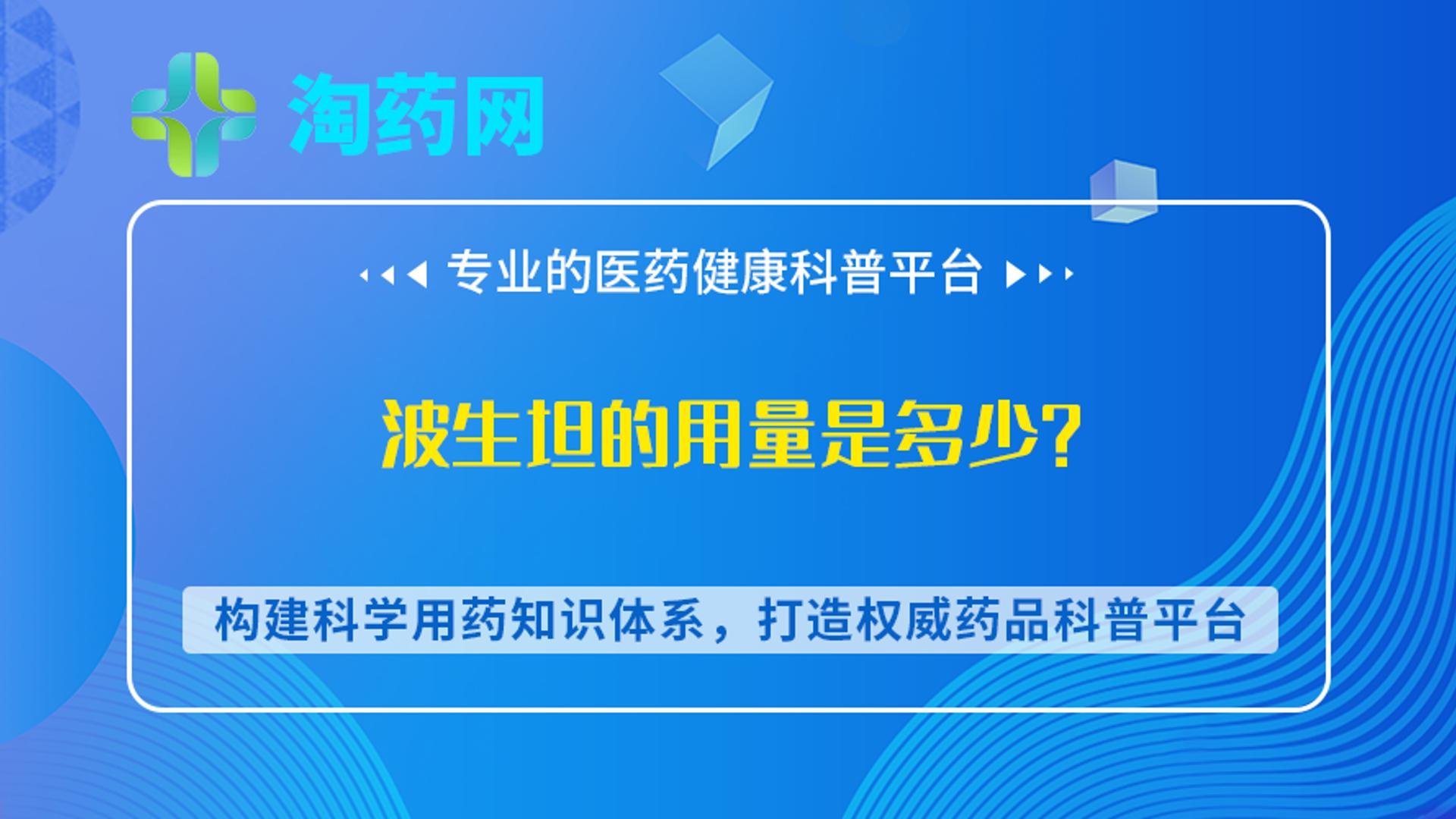 淘药网

专业的医药健康科普平台

波生坦的用量是多少?

构建科学用药知识体系，打造权威药品科普平台